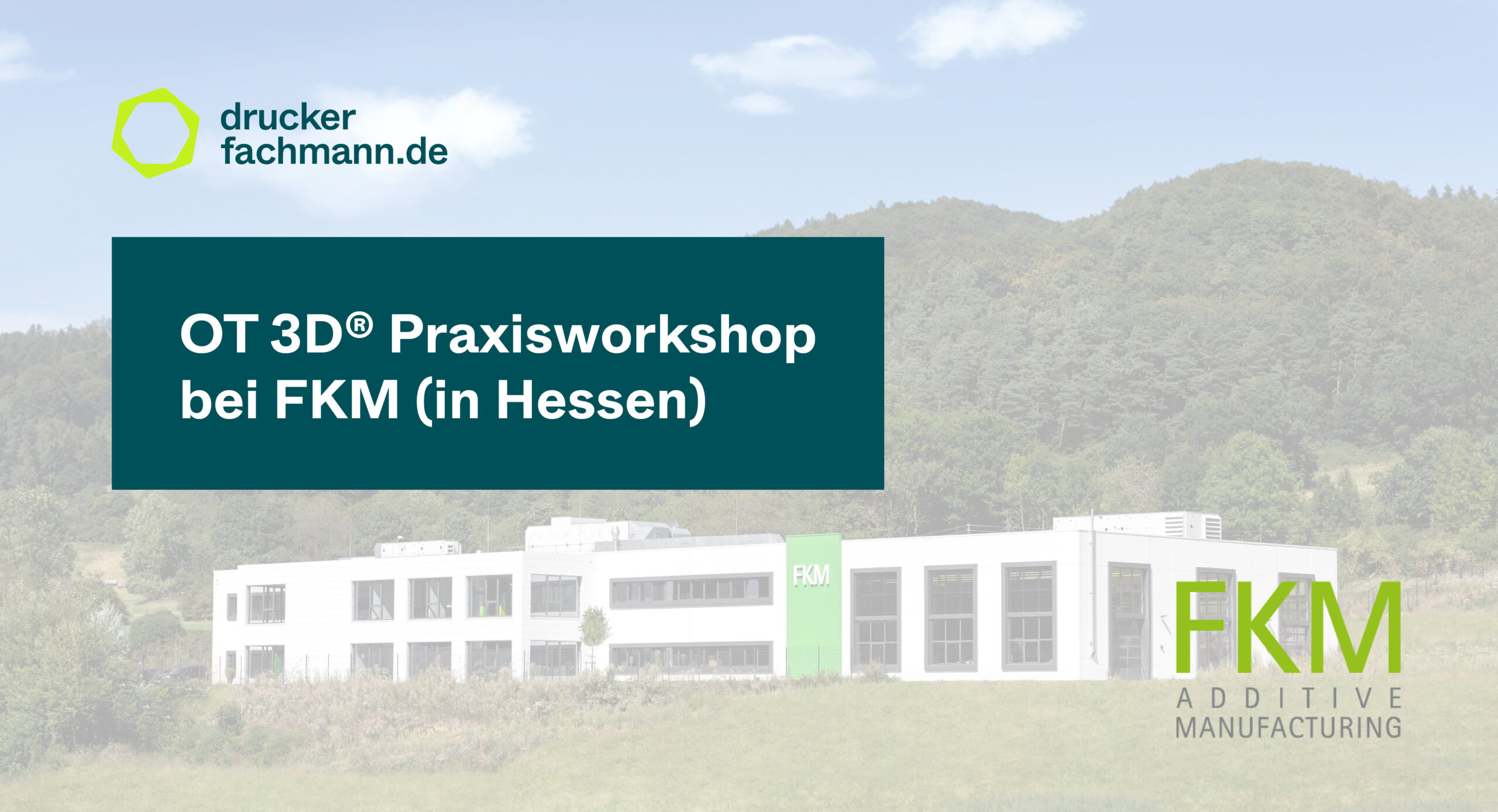 drucker
fachmann.de

OT 3D® Praxisworkshop bei FKM (in Hessen)

FKM

FKM
ADDITIVE
MANUFACTURING